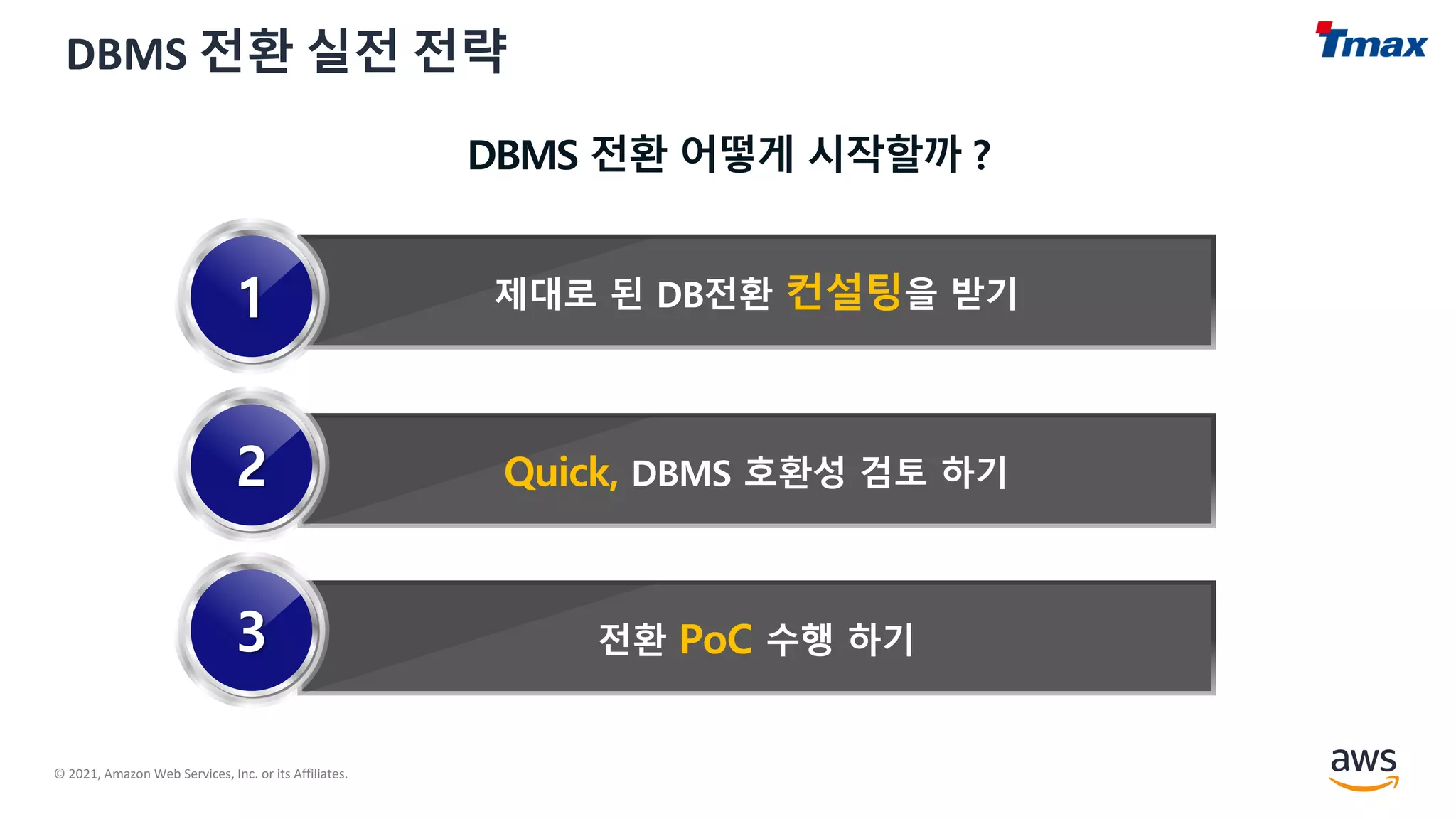 DBMS 전환 실전 전략

Tmax

DBMS 전환 어떻게 시작할까 ?

1

제대로 된 DB전환 컨설팅을 받기

2

Quick, DBMS 호환성 검토 하기

3

전환 PoC 수행 하기

© 2021, Amazon Web Services, Inc. or its Affiliates.

aws